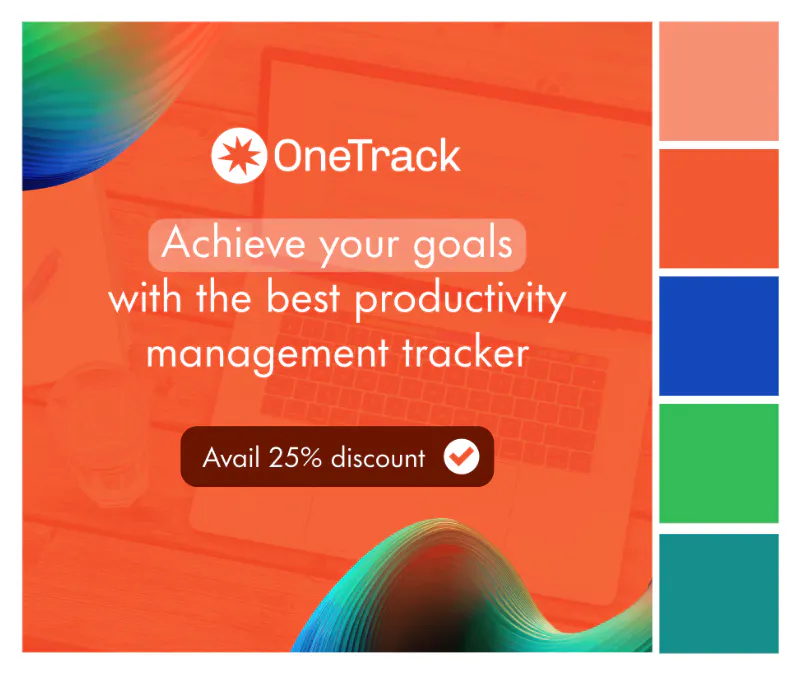 OneTrack

Achieve your goals with the best productivity management tracker

Avail 25% discount